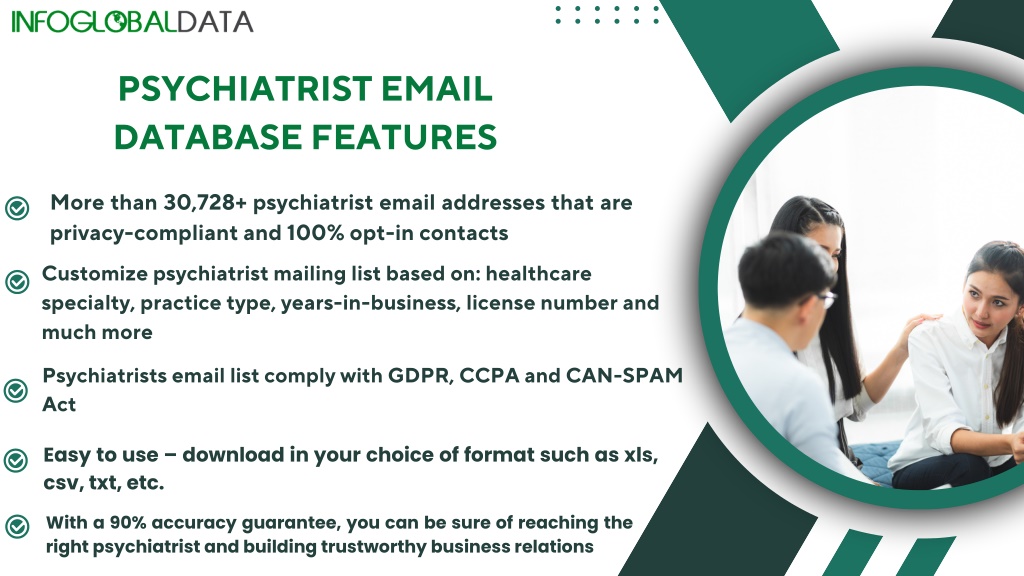 INFOGLOBALDATA

PSYCHIATRIST EMAIL DATABASE FEATURES

More than 30,728+ psychiatrist email addresses that are privacy-compliant and 100% opt-in contacts

Customize psychiatrist mailing list based on: healthcare specialty, practice type, years-in-business, license number and much more

Psychiatrists email list comply with GDPR, CCPA and CAN-SPAM Act

Easy to use – download in your choice of format such as xls, csv, txt, etc.

With a 90% accuracy guarantee, you can be sure of reaching the right psychiatrist and building trustworthy business relations